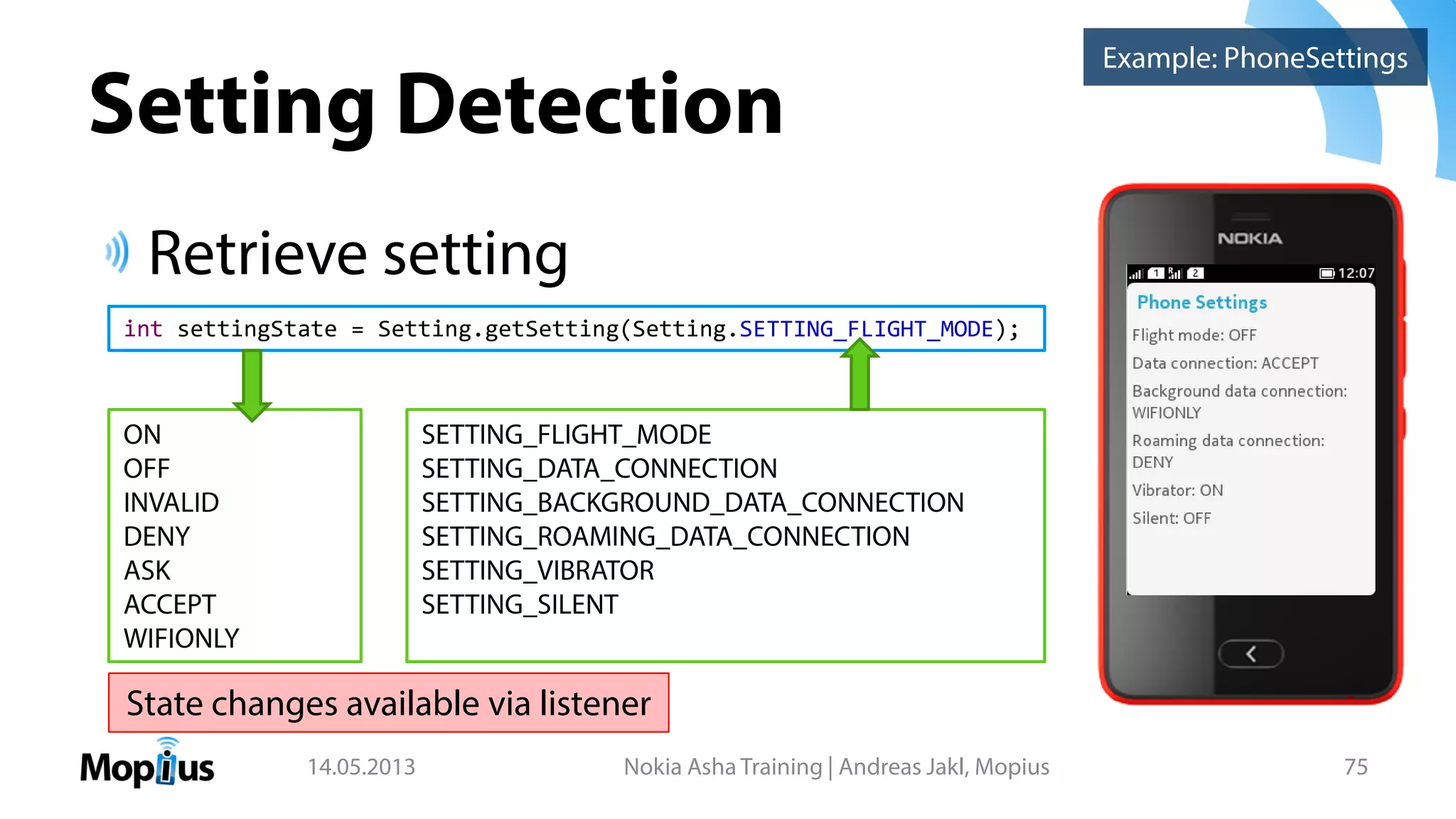 Example: PhoneSettings

Setting Detection

Retrieve setting

int settingState = Setting.getSetting(Setting.SETTING_FLIGHT_MODE);

ON
OFF
INVALID
DENY
ASK
ACCEPT
WIFIONLY

SETTING_FLIGHT_MODE
SETTING_DATA_CONNECTION
SETTING_BACKGROUND_DATA_CONNECTION
SETTING_ROAMING_DATA_CONNECTION
SETTING_VIBRATOR
SETTING_SILENT

State changes available via listener

NOKIA

1 2 12:07

Phone Settings

Flight mode: OFF

Data connection: ACCEPT

Background data connection: WIFIONLY

Roaming data connection: DENY

Vibrator: ON

Silent: OFF

Mopius

14.05.2013

Nokia Asha Training | Andreas Jakl, Mopius

75